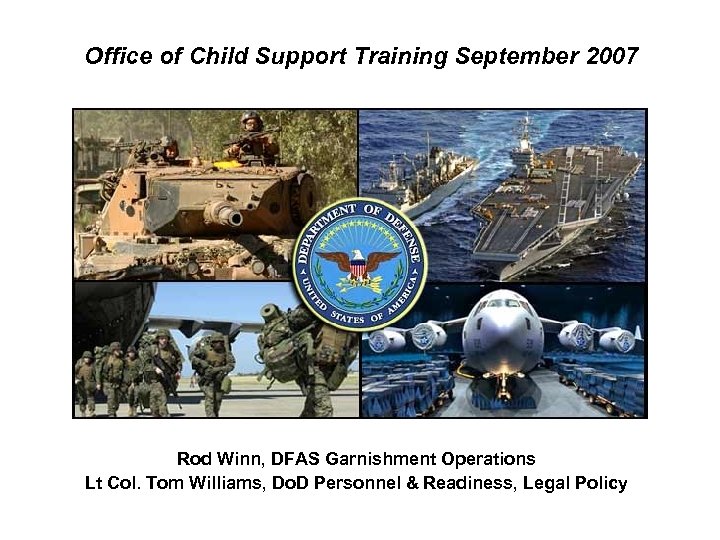 Office of Child Support Training September 2007

DEPARTMENT OF DEFENSE
UNITED STATES OF AMERICA

Rod Winn, DFAS Garnishment Operations
Lt Col. Tom Williams, DoD Personnel & Readiness, Legal Policy